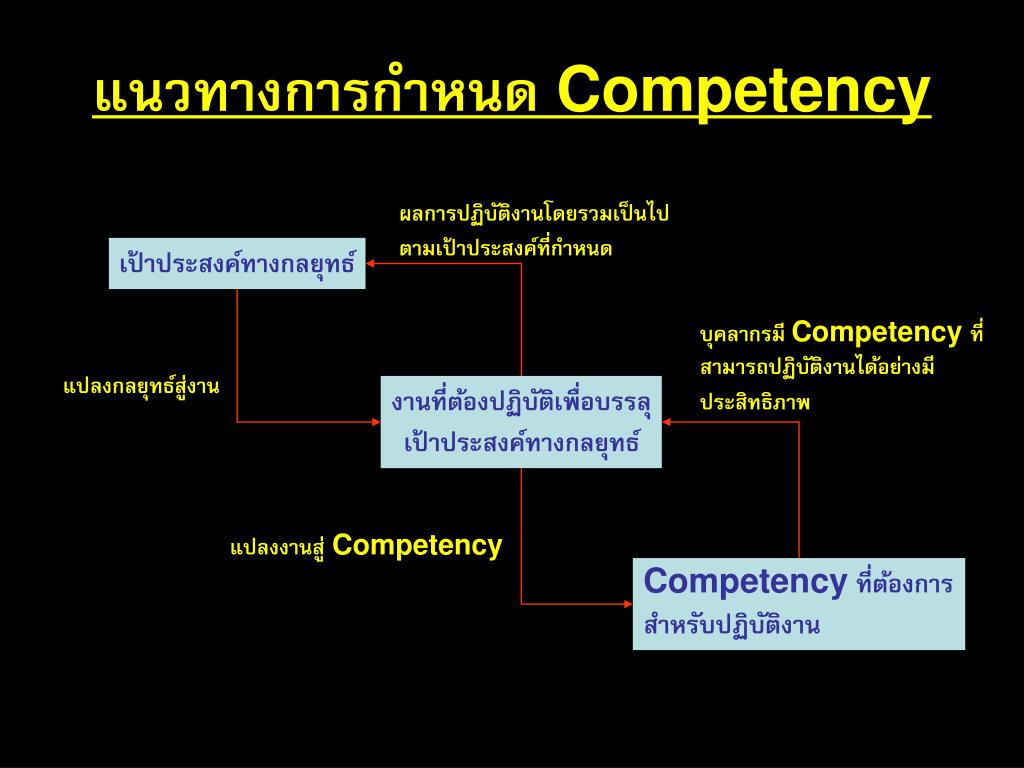 แนวทางการกำหนด Competency

ผลการปฏิบัติงานโดยรวมเป็นไปตามเป้าประสงค์ที่กำหนด

เป้าประสงค์ทางกลยุทธ์

บุคลากรมี Competency ที่สามารถปฏิบัติงานได้อย่างมีประสิทธิภาพ

แปลงกลยุทธ์สู่งาน

งานที่ต้องปฏิบัติเพื่อบรรลุเป้าประสงค์ทางกลยุทธ์

แปลงงานสู่ Competency

Competency ที่ต้องการสำหรับปฏิบัติงาน